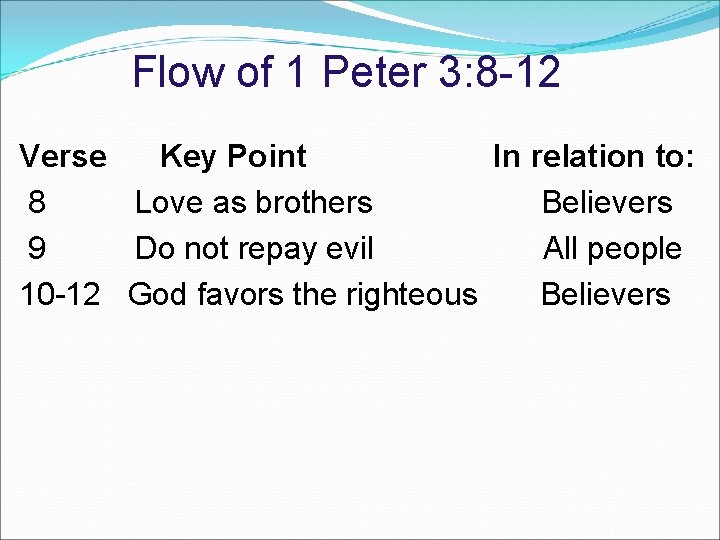 Flow of 1 Peter 3:8-12

| Verse | Key Point | In relation to: |
|---|---|---|
| 8 | Love as brothers | Believers |
| 9 | Do not repay evil | All people |
| 10-12 | God favors the righteous | Believers |